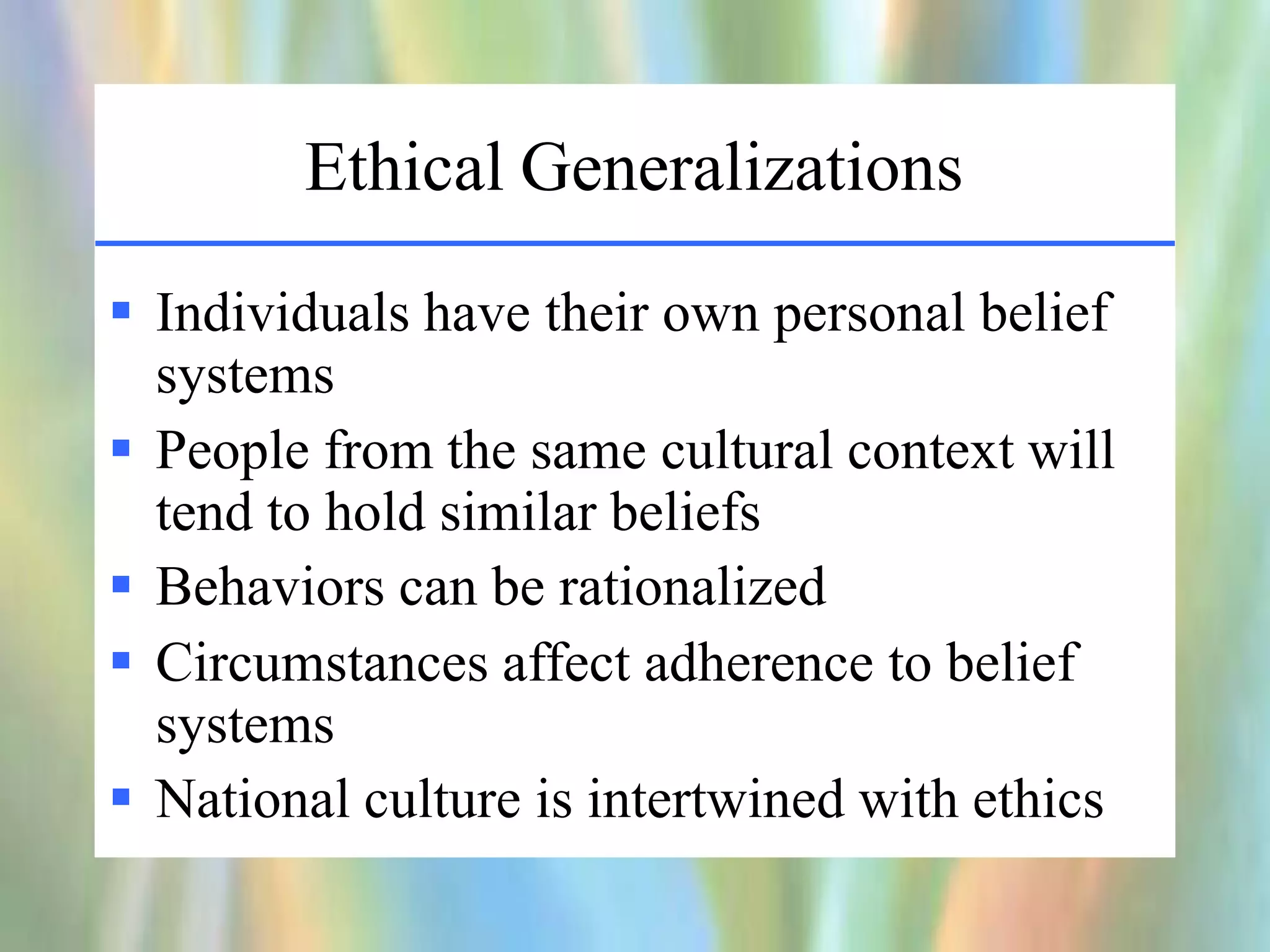 Ethical Generalizations

- Individuals have their own personal belief systems
- People from the same cultural context will tend to hold similar beliefs
- Behaviors can be rationalized
- Circumstances affect adherence to belief systems
- National culture is intertwined with ethics